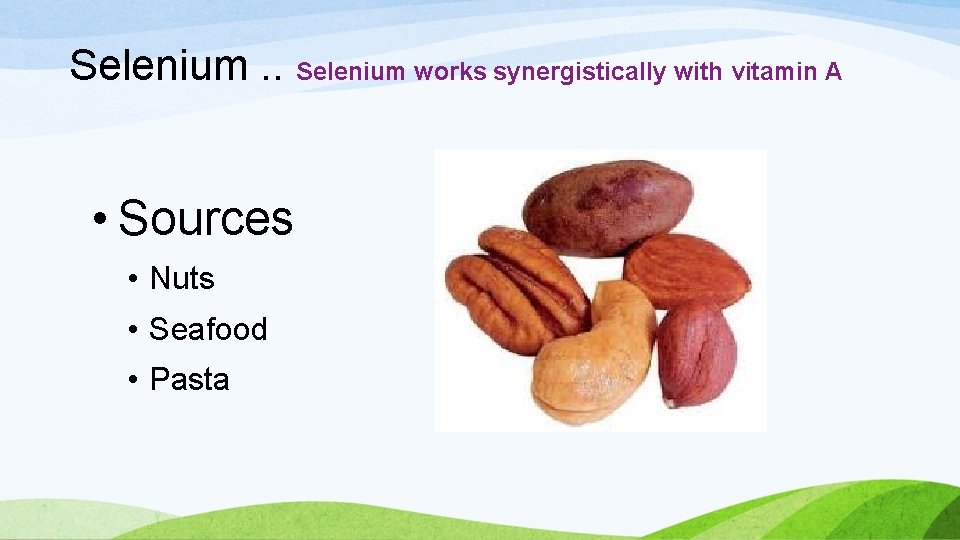 Selenium .. Selenium works synergistically with vitamin A

• Sources
  • Nuts
  • Seafood
  • Pasta